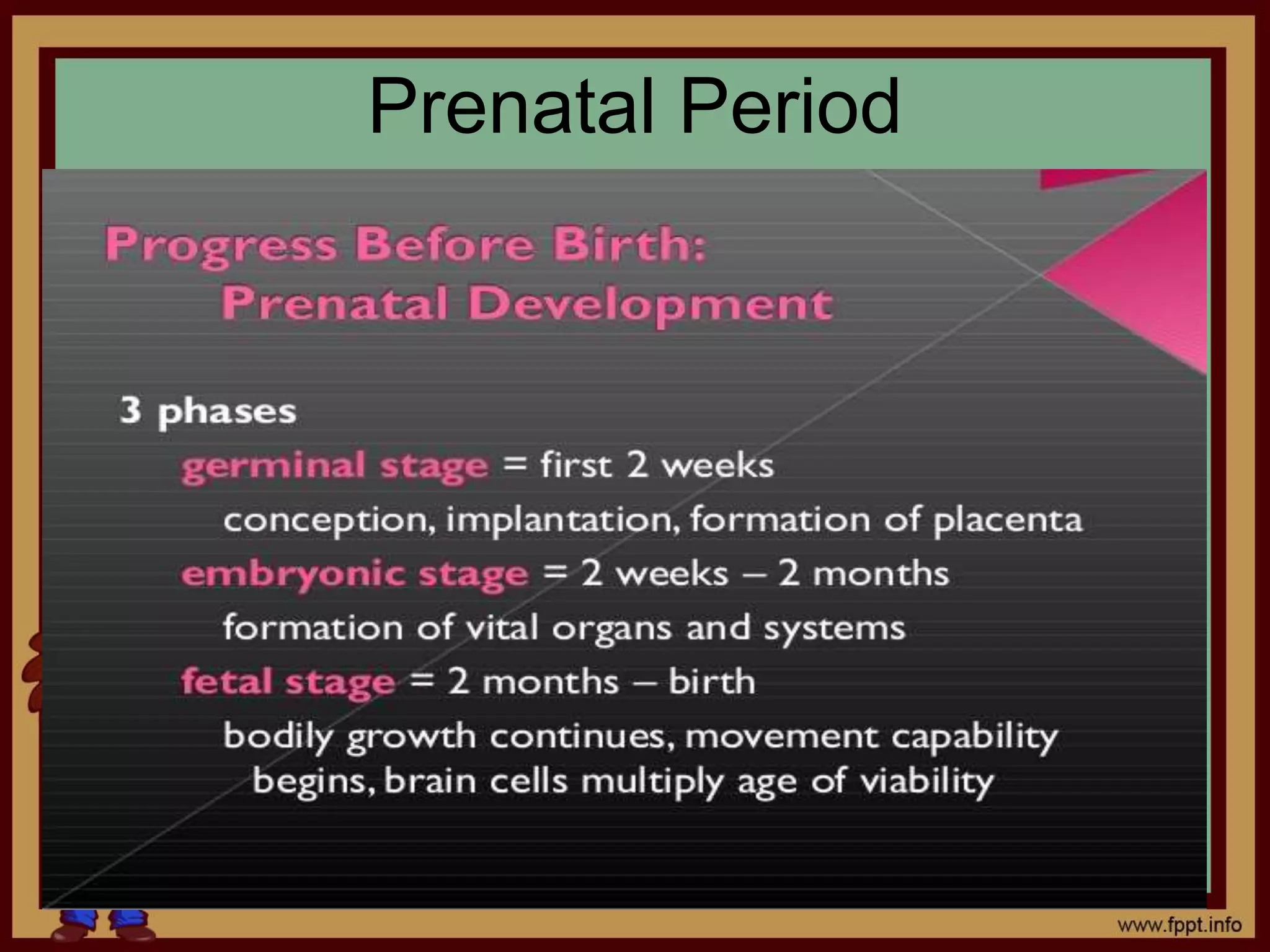 Prenatal Period

Progress Before Birth:
Prenatal Development

3 phases

germinal stage = first 2 weeks

conception, implantation, formation of placenta

embryonic stage = 2 weeks – 2 months

formation of vital organs and systems

fetal stage = 2 months – birth

bodily growth continues, movement capability begins, brain cells multiply age of viability

www.fppt.info